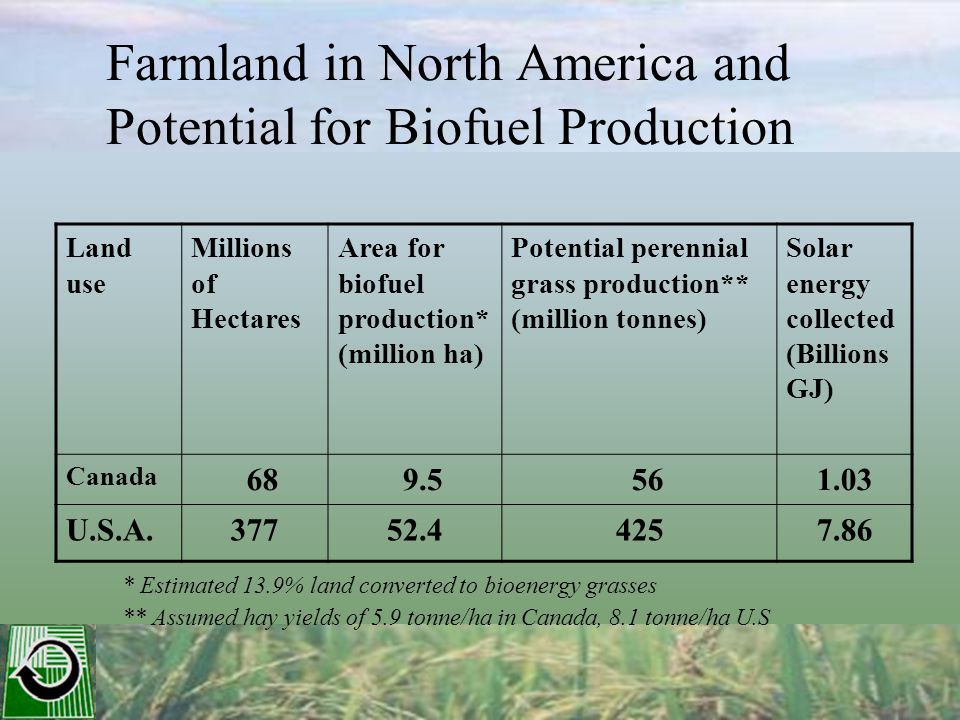 Farmland in North America and Potential for Biofuel Production

| Land use | Millions of Hectares | Area for biofuel production* (million ha) | Potential perennial grass production** (million tonnes) | Solar energy collected (Billions GJ) |
|---|---|---|---|---|
| Canada | 68 | 9.5 | 56 | 1.03 |
| U.S.A. | 377 | 52.4 | 425 | 7.86 |

* Estimated 13.9% land converted to bioenergy grasses

** Assumed hay yields of 5.9 tonne/ha in Canada, 8.1 tonne/ha U.S